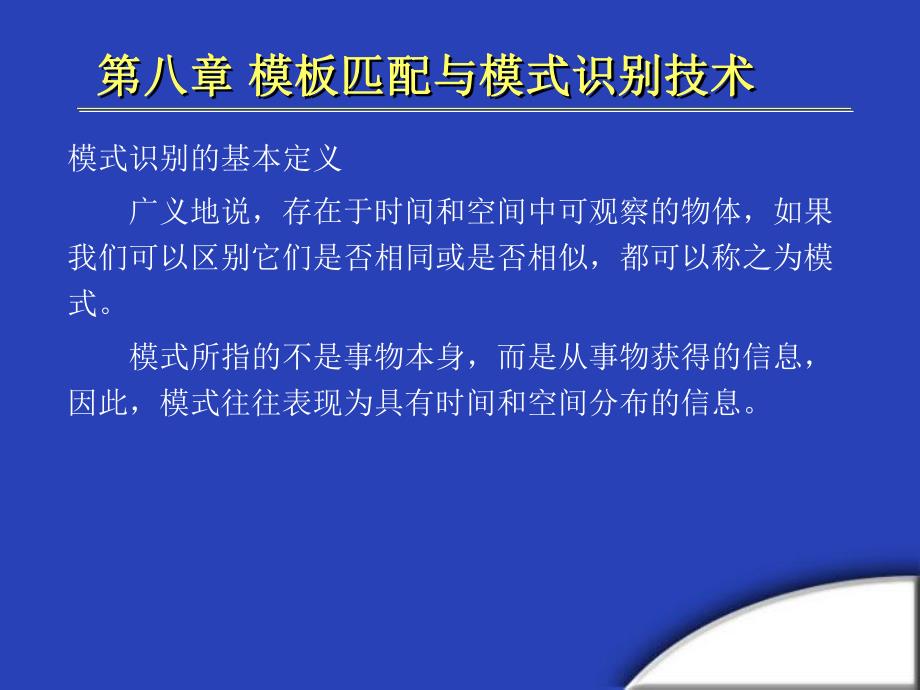 第八章 模板匹配与模式识别技术

模式识别的基本定义

广义地说，存在于时间和空间中可观察的物体，如果我们可以区别它们是否相同或是否相似，都可以称之为模式。

模式所指的不是事物本身，而是从事物获得的信息，因此，模式往往表现为具有时间和空间分布的信息。